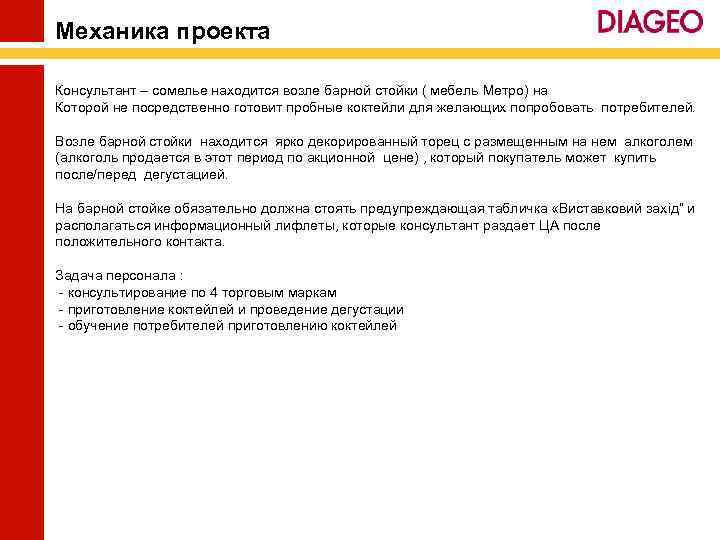 Механика проекта

DIAGEO

Консультант – сомелье находится возле барной стойки ( мебель Метро) на Которой не посредственно готовит пробные коктейли для желающих попробовать потребителей.

Возле барной стойки находится ярко декорированный торец с размещенным на нем алкоголем (алкоголь продается в этот период по акционной цене) , который покупатель может купить после/перед дегустацией.

На барной стойке обязательно должна стоять предупреждающая табличка «Виставковий захід" и располагаться информационный лифлеты, которые консультант раздает ЦА после положительного контакта.

Задача персонала :
- консультирование по 4 торговым маркам
- приготовление коктейлей и проведение дегустации
- обучение потребителей приготовлению коктейлей